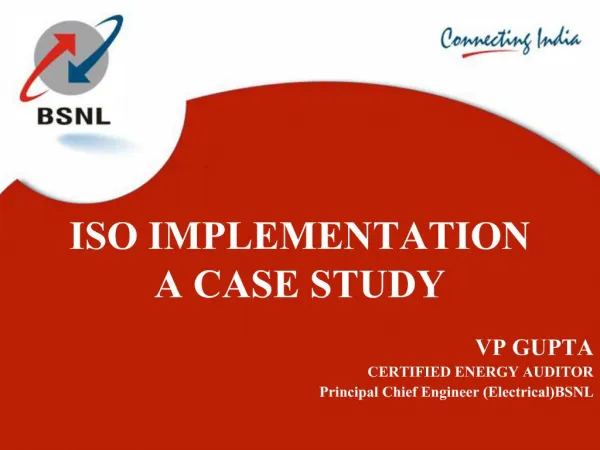 BSNL

Connecting India

ISO IMPLEMENTATION
A CASE STUDY

VP GUPTA
CERTIFIED ENERGY AUDITOR
Principal Chief Engineer (Electrical)BSNL